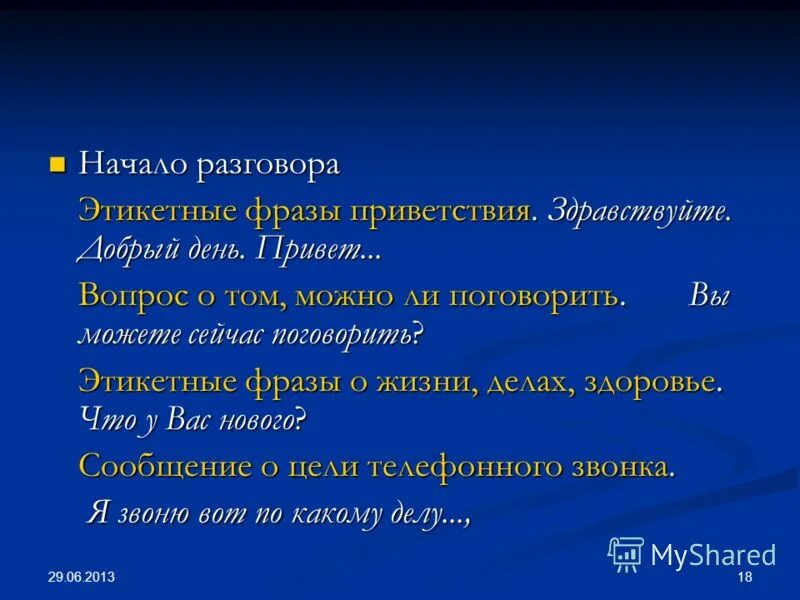 Начало разговора

Этикетные фразы приветствия. Здравствуйте. Добрый день. Привет...

Вопрос о том, можно ли поговорить. Вы можете сейчас поговорить?

Этикетные фразы о жизни, делах, здоровье. Что у Вас нового?

Сообщение о цели телефонного звонка.

Я звоню вот по какому делу...,

MyShared

29.06.2013

18